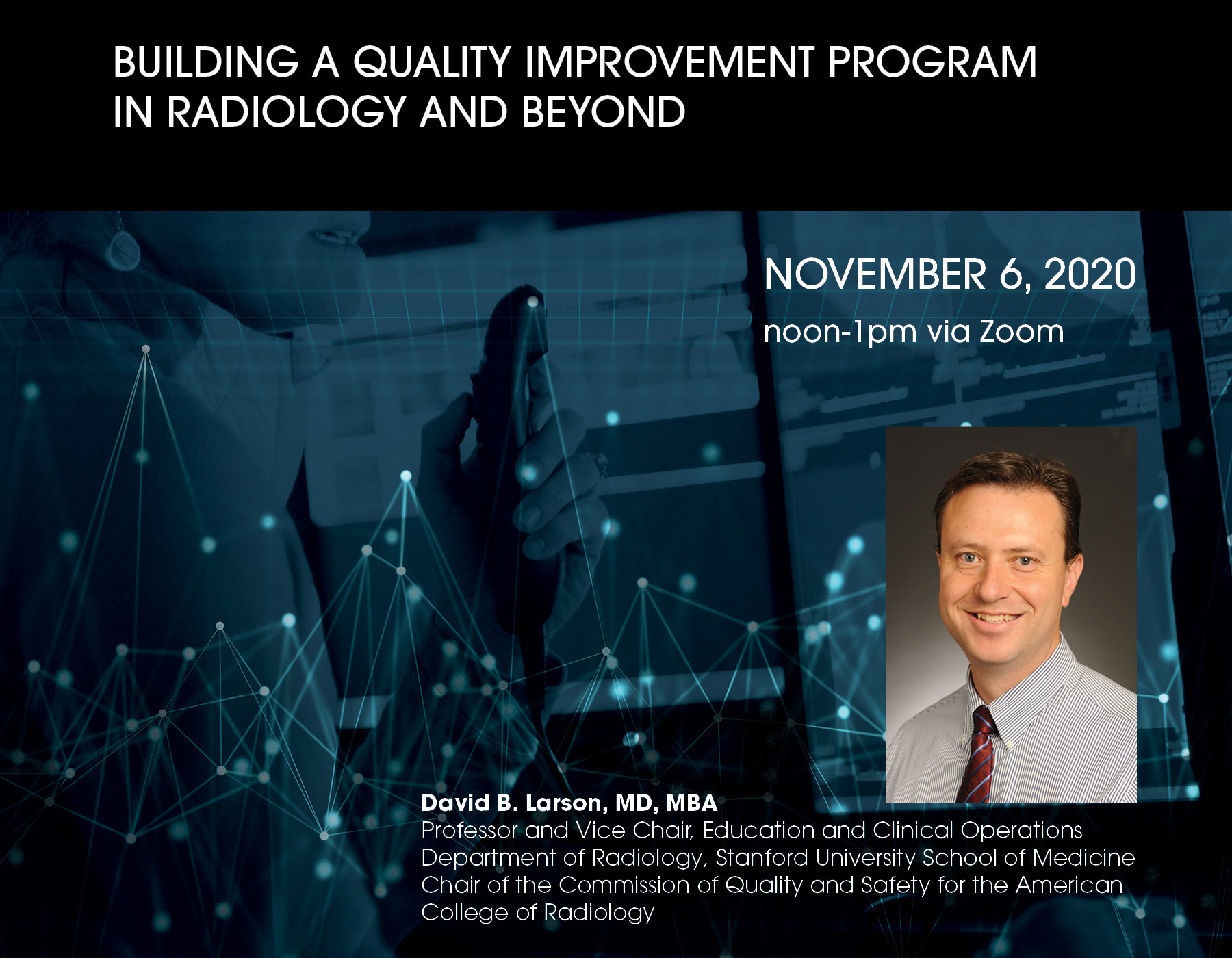 BUILDING A QUALITY IMPROVEMENT PROGRAM IN RADIOLOGY AND BEYOND

NOVEMBER 6, 2020

noon-1pm via Zoom

David B. Larson, MD, MBA
Professor and Vice Chair, Education and Clinical Operations
Department of Radiology, Stanford University School of Medicine
Chair of the Commission of Quality and Safety for the American College of Radiology